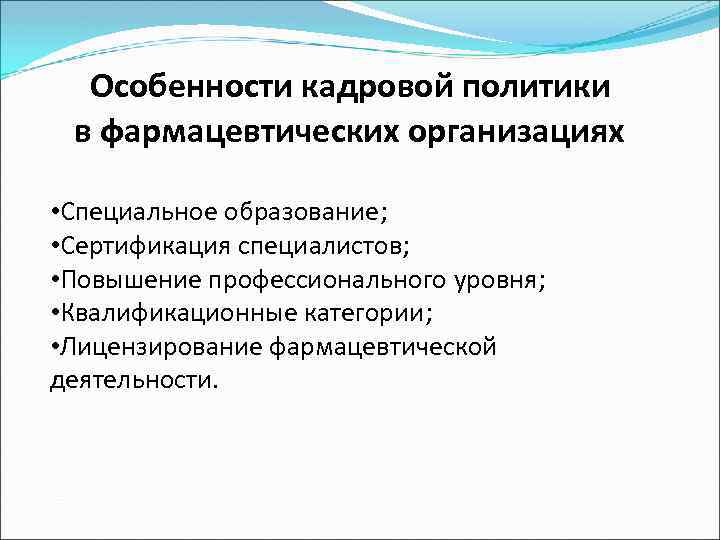 Особенности кадровой политики в фармацевтических организациях

•Специальное образование;
•Сертификация специалистов;
•Повышение профессионального уровня;
•Квалификационные категории;
•Лицензирование фармацевтической деятельности.